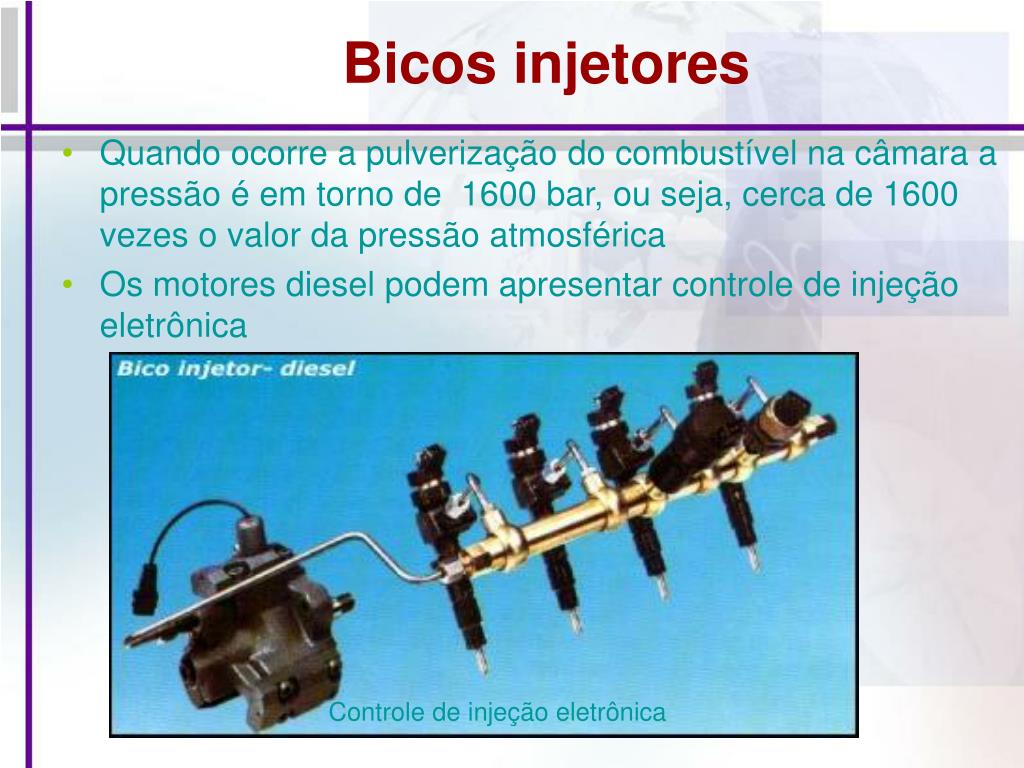 Bicos injetores

• Quando ocorre a pulverização do combustível na câmara a pressão é em torno de 1600 bar, ou seja, cerca de 1600 vezes o valor da pressão atmosférica
• Os motores diesel podem apresentar controle de injeção eletrônica

Bico injetor- diesel

Controle de injeção eletrônica